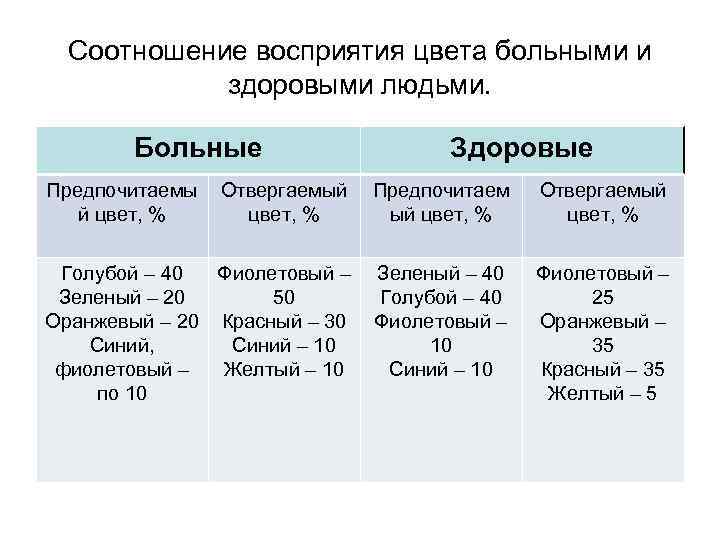 Соотношение восприятия цвета больными и здоровыми людьми.

| Больные | | Здоровые | |
|---|---|---|---|
| Предпочитаемый цвет, % | Отвергаемый цвет, % | Предпочитаемый цвет, % | Отвергаемый цвет, % |
| Голубой – 40 Зеленый – 20 Оранжевый – 20 Синий, фиолетовый – по 10 | Фиолетовый – 50 Красный – 30 Синий – 10 Желтый – 10 | Зеленый – 40 Голубой – 40 Фиолетовый – 10 Синий – 10 | Фиолетовый – 25 Оранжевый – 35 Красный – 35 Желтый – 5 |